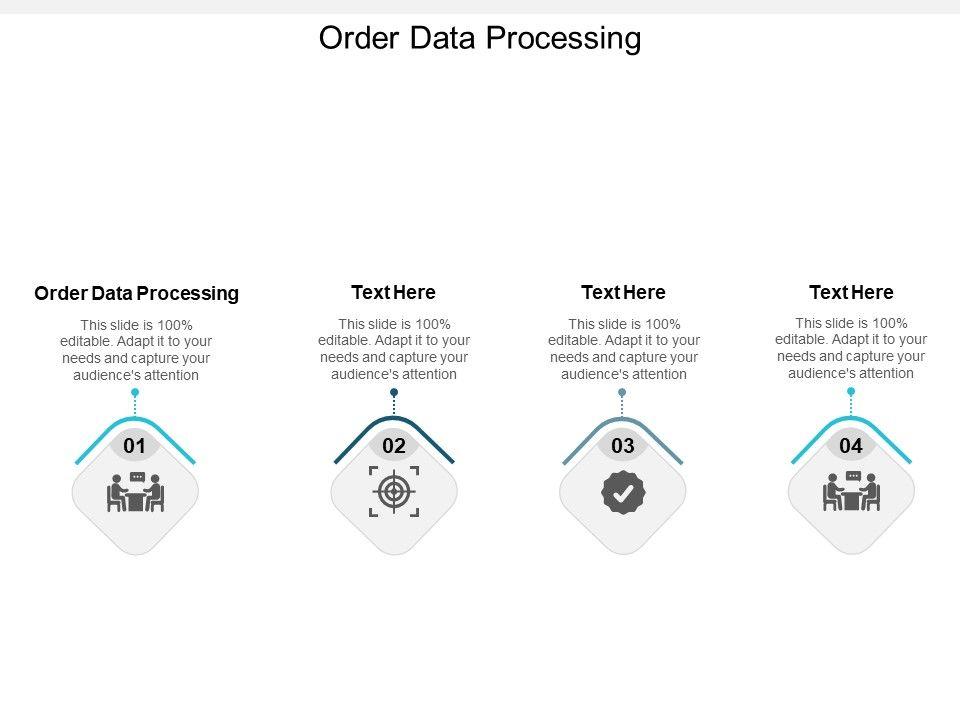 Order Data Processing

Order Data Processing

This slide is 100% editable. Adapt it to your needs and capture your audience's attention

01

Text Here

This slide is 100% editable. Adapt it to your needs and capture your audience's attention

02

Text Here

This slide is 100% editable. Adapt it to your needs and capture your audience's attention

03

Text Here

This slide is 100% editable. Adapt it to your needs and capture your audience's attention

04